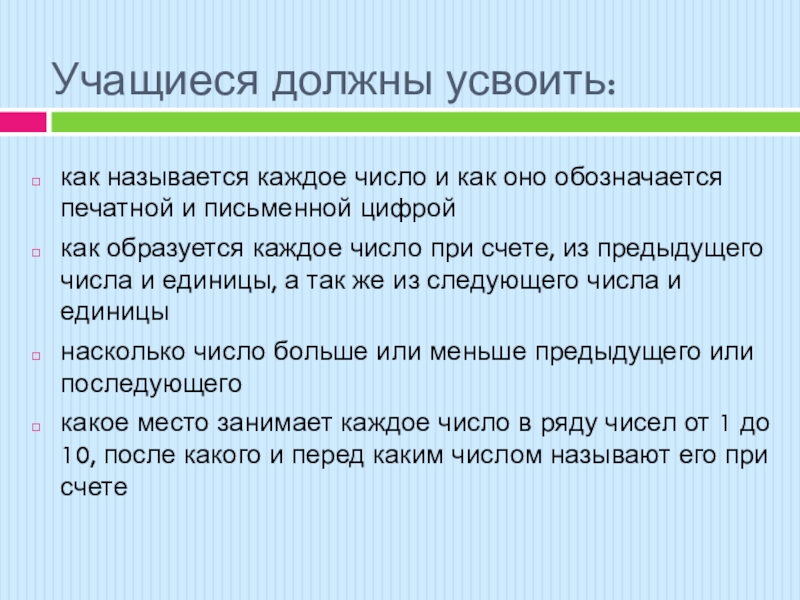 Учащиеся должны усвоить:

как называется каждое число и как оно обозначается печатной и письменной цифрой

как образуется каждое число при счете, из предыдущего числа и единицы, а так же из следующего числа и единицы

насколько число больше или меньше предыдущего или последующего

какое место занимает каждое число в ряду чисел от 1 до 10, после какого и перед каким числом называют его при счете